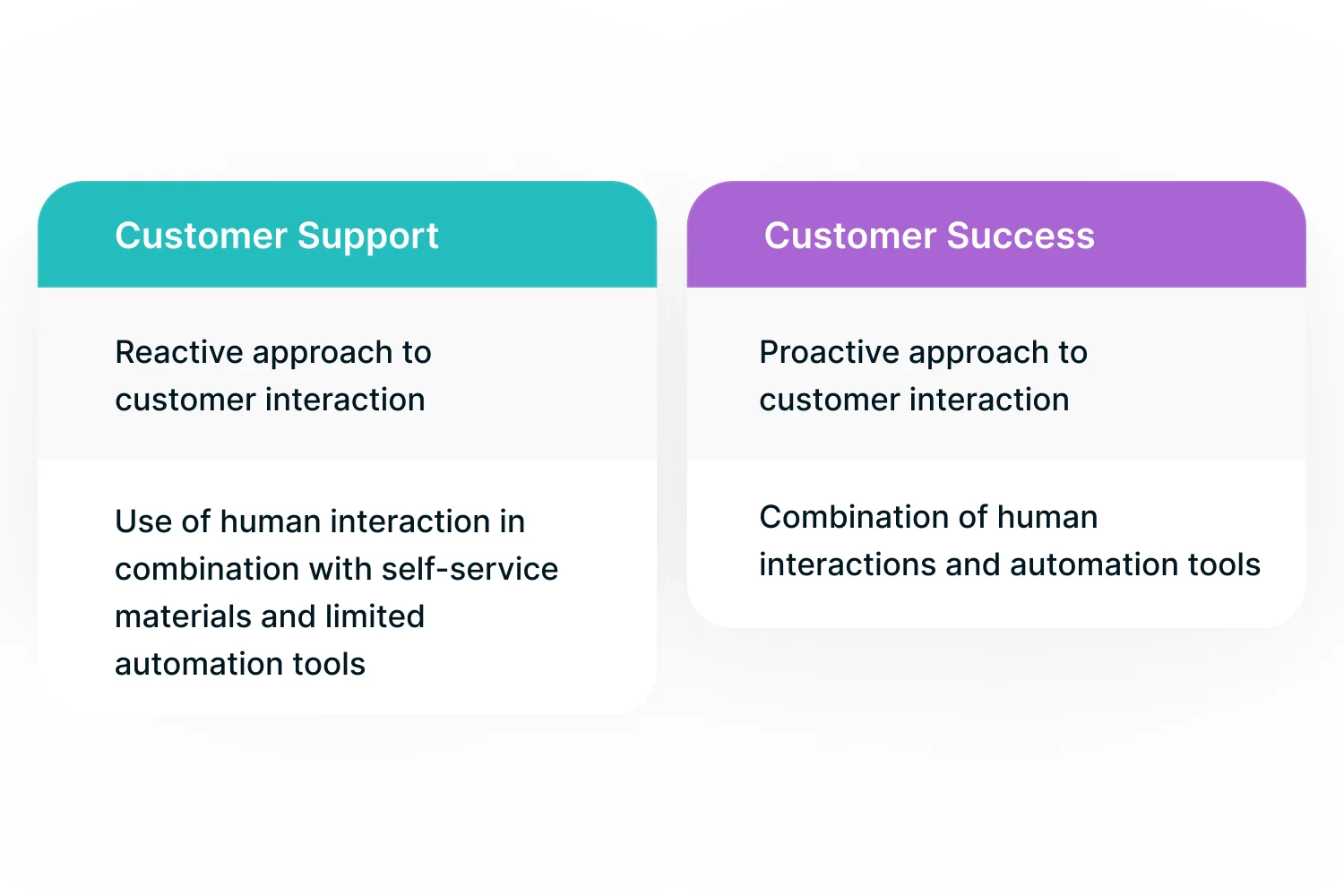 Customer Support

Reactive approach to customer interaction

Use of human interaction in combination with self-service materials and limited automation tools

Customer Success

Proactive approach to customer interaction

Combination of human interactions and automation tools